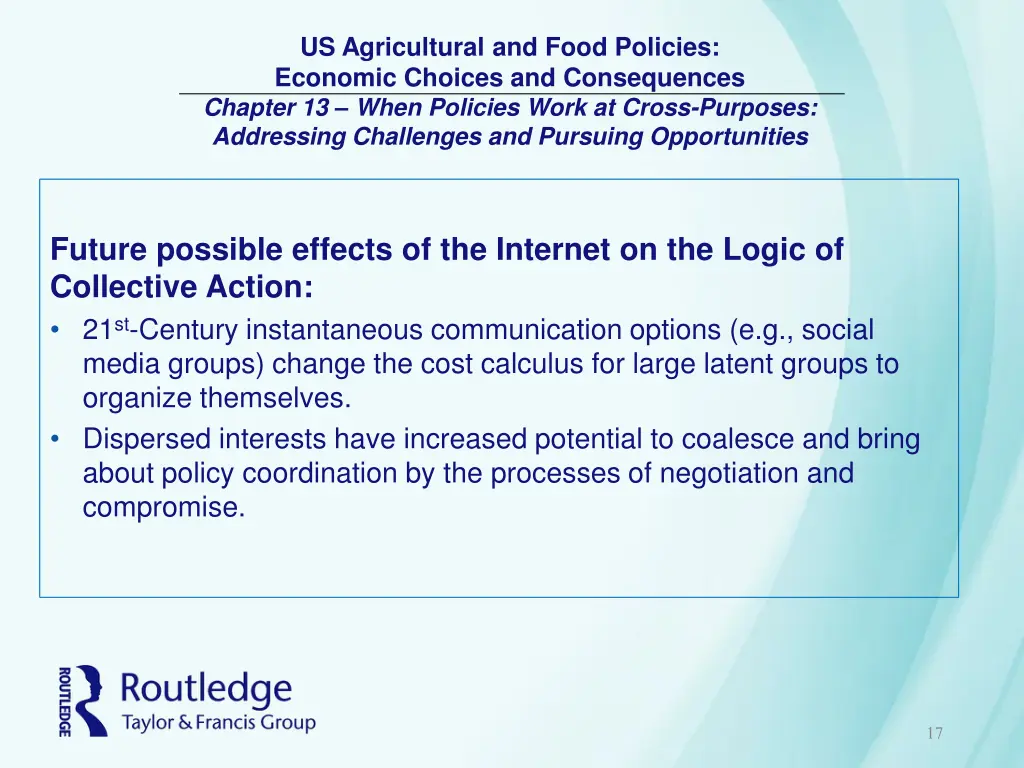 US Agricultural and Food Policies:
Economic Choices and Consequences
Chapter 13 – When Policies Work at Cross-Purposes:
Addressing Challenges and Pursuing Opportunities

Future possible effects of the Internet on the Logic of Collective Action:
• 21$^{st}$-Century instantaneous communication options (e.g., social media groups) change the cost calculus for large latent groups to organize themselves.
• Dispersed interests have increased potential to coalesce and bring about policy coordination by the processes of negotiation and compromise.

ROUTLEDGE
Routledge
Taylor & Francis Group

17